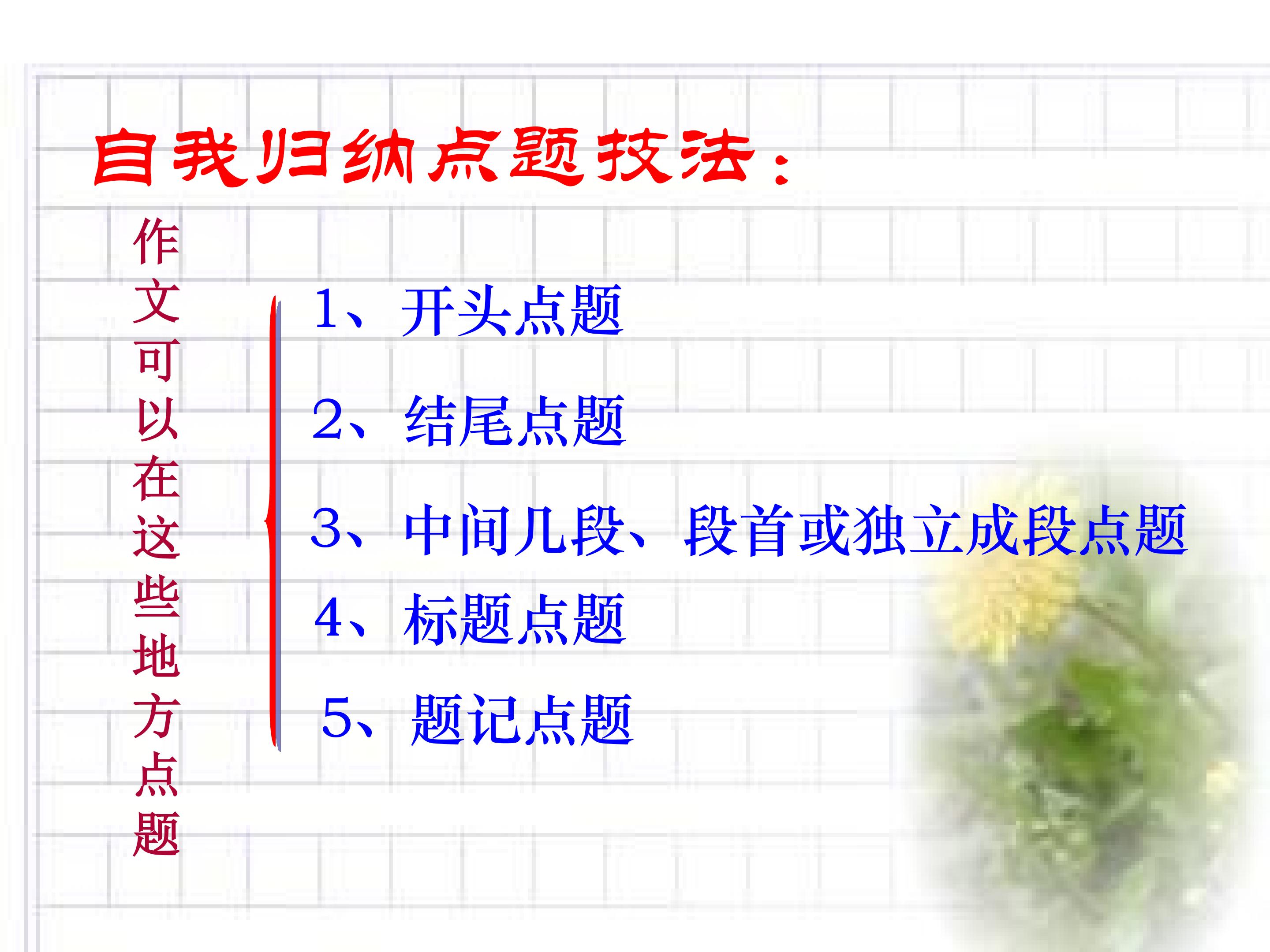 自我归纳点题技法：

作文可以在这些地方点题

1、开头点题

2、结尾点题

3、中间几段、段首或独立成段点题

4、标题点题

5、题记点题